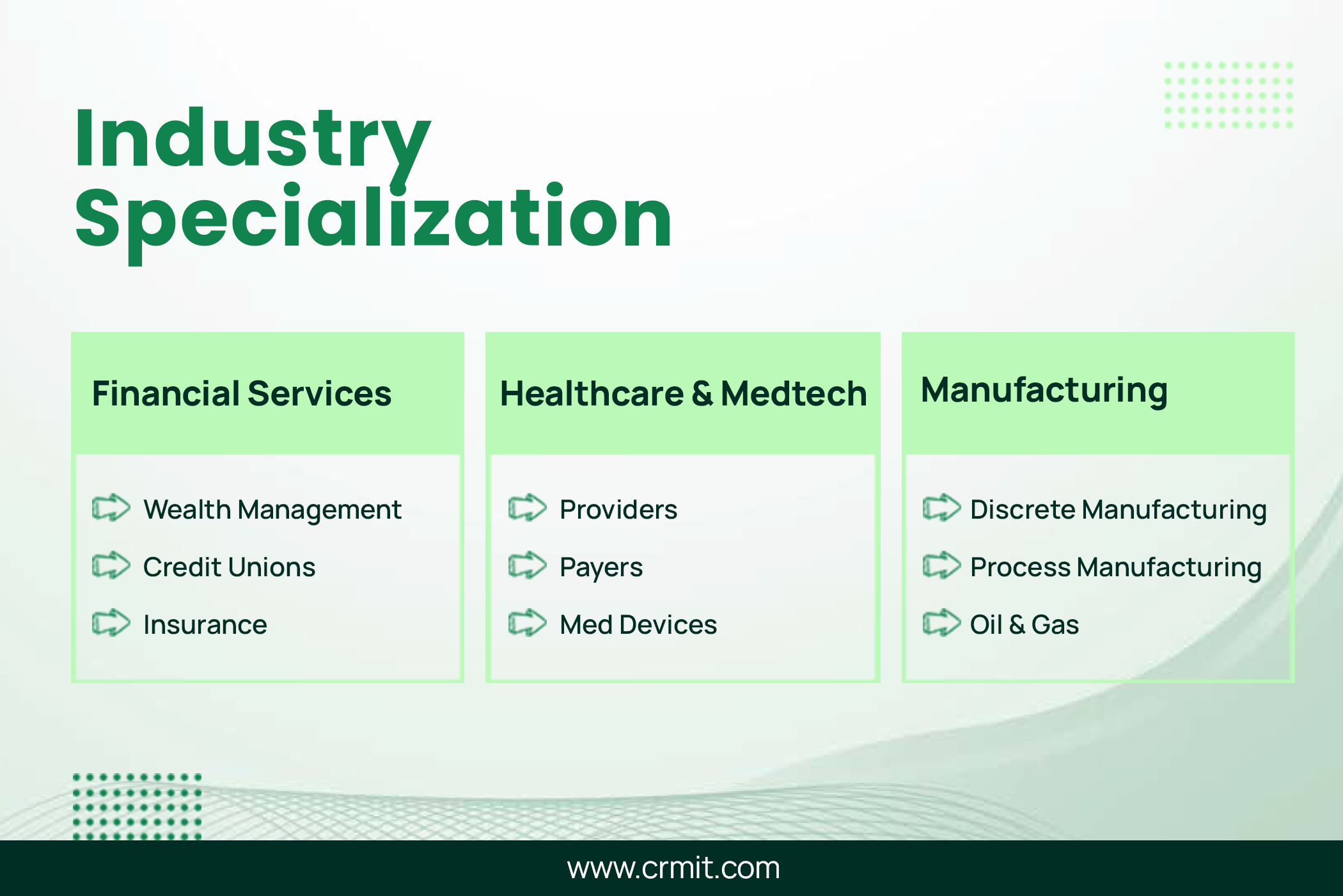 Industry Specialization

Financial Services

Wealth Management
Credit Unions
Insurance

Healthcare & Medtech

Providers
Payers
Med Devices

Manufacturing

Discrete Manufacturing
Process Manufacturing
Oil & Gas

www.crmit.com